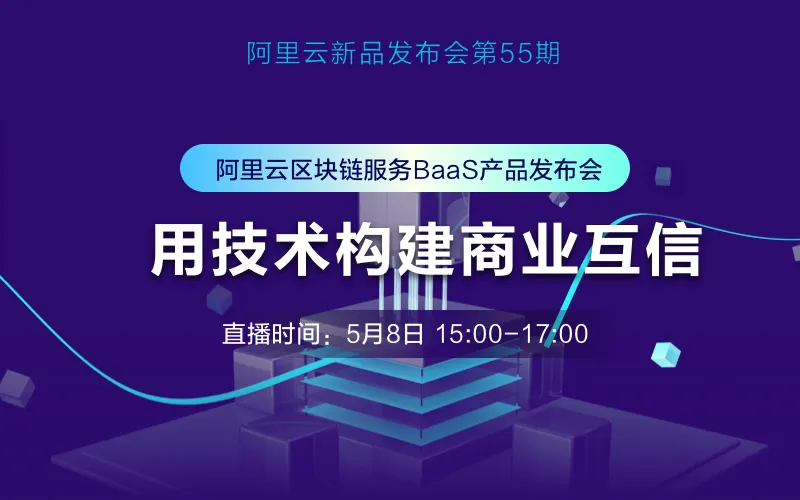 阿里云新品发布会第55期

阿里云区块链服务BaaS产品发布会

用技术构建商业互信

直播时间：5月8日 15:00-17:00